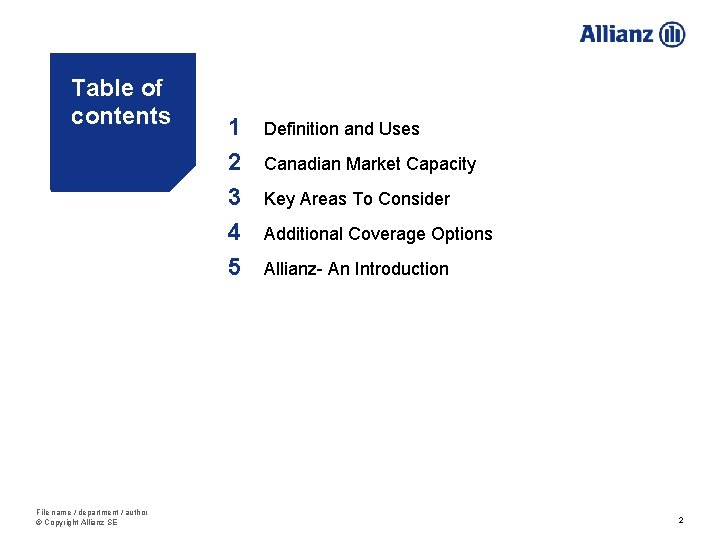 Allianz

Table of contents

1 Definition and Uses

2 Canadian Market Capacity

3 Key Areas To Consider

4 Additional Coverage Options

5 Allianz- An Introduction

File name / department / author
© Copyright Allianz SE

2